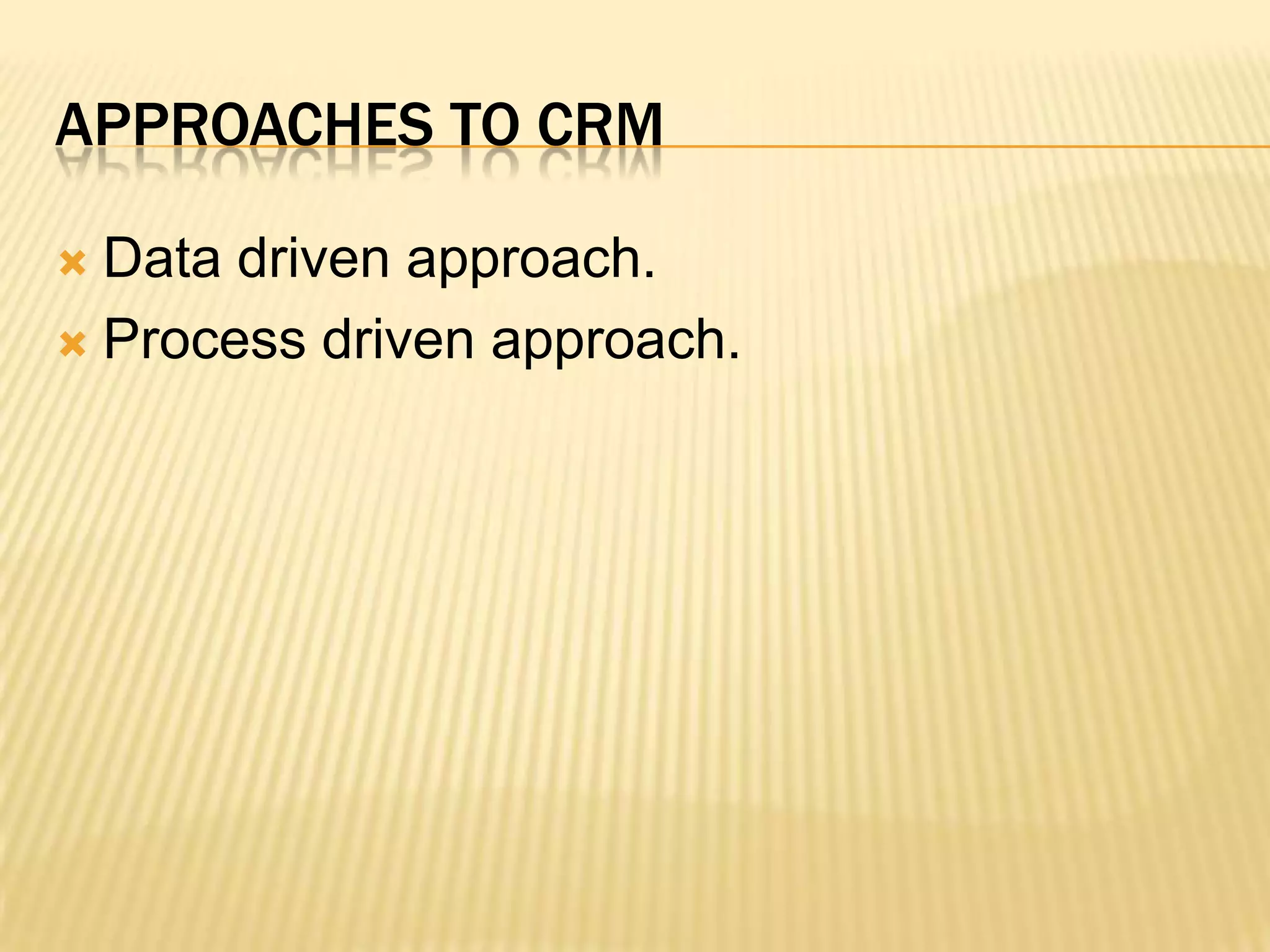 APPROACHES TO CRM

Data driven approach.

Process driven approach.